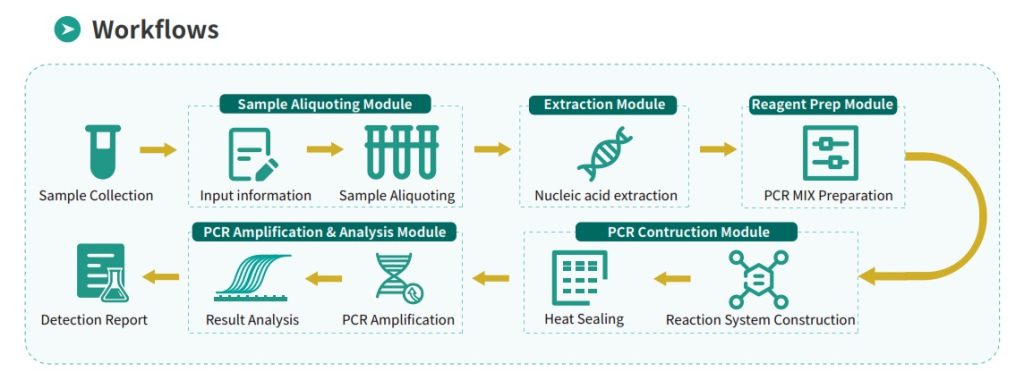 Workflows

Sample Collection

Sample Aliquoting Module
Input information
Sample Aliquoting

Extraction Module
Nucleic acid extraction

Reagent Prep Module
PCR MIX Preparation

PCR Contruction Module
Reaction System Construction
Heat Sealing

PCR Amplification & Analysis Module
PCR Amplification
Result Analysis

Detection Report